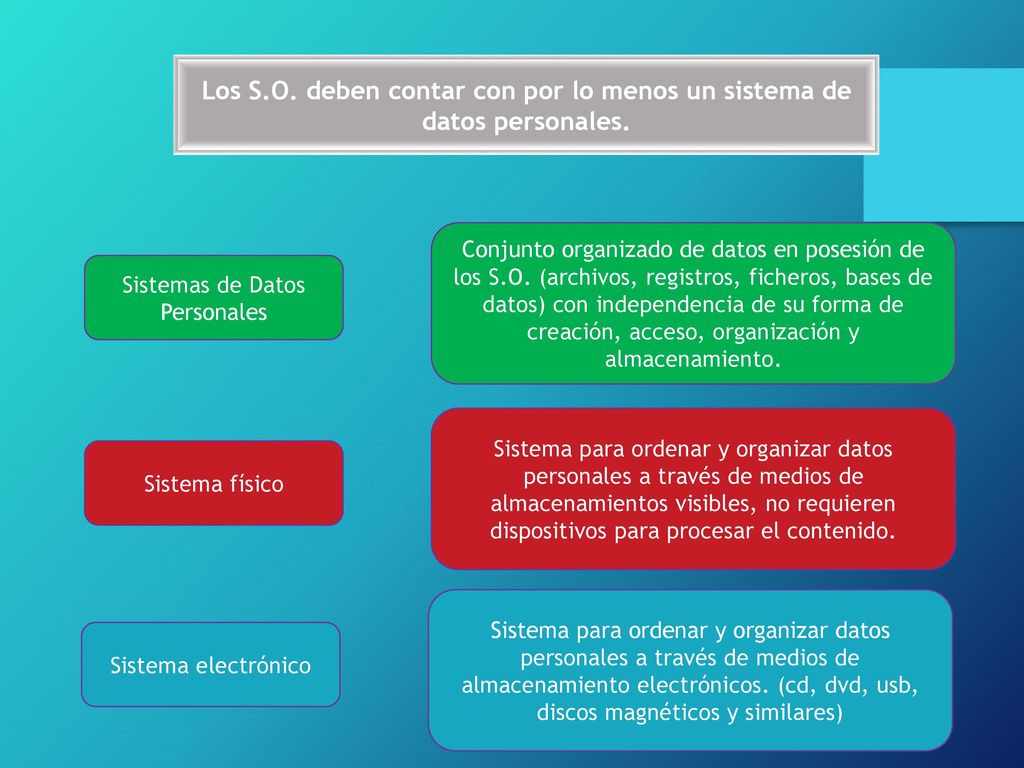 Los S.O. deben contar con por lo menos un sistema de datos personales.

Sistemas de Datos Personales

Conjunto organizado de datos en posesión de los S.O. (archivos, registros, ficheros, bases de datos) con independencia de su forma de creación, acceso, organización y almacenamiento.

Sistema físico

Sistema para ordenar y organizar datos personales a través de medios de almacenamientos visibles, no requieren dispositivos para procesar el contenido.

Sistema electrónico

Sistema para ordenar y organizar datos personales a través de medios de almacenamiento electrónicos. (cd, dvd, usb, discos magnéticos y similares)